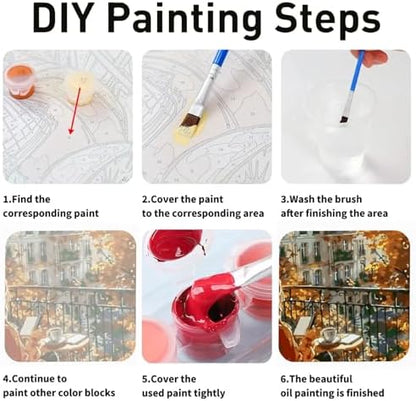 DIY Painting Steps

1.Find the corresponding paint

2.Cover the paint to the corresponding area

3.Wash the brush after finishing the area

4.Continue to paint other color blocks

5.Cover the used paint tightly

6.The beautiful oil painting is finished